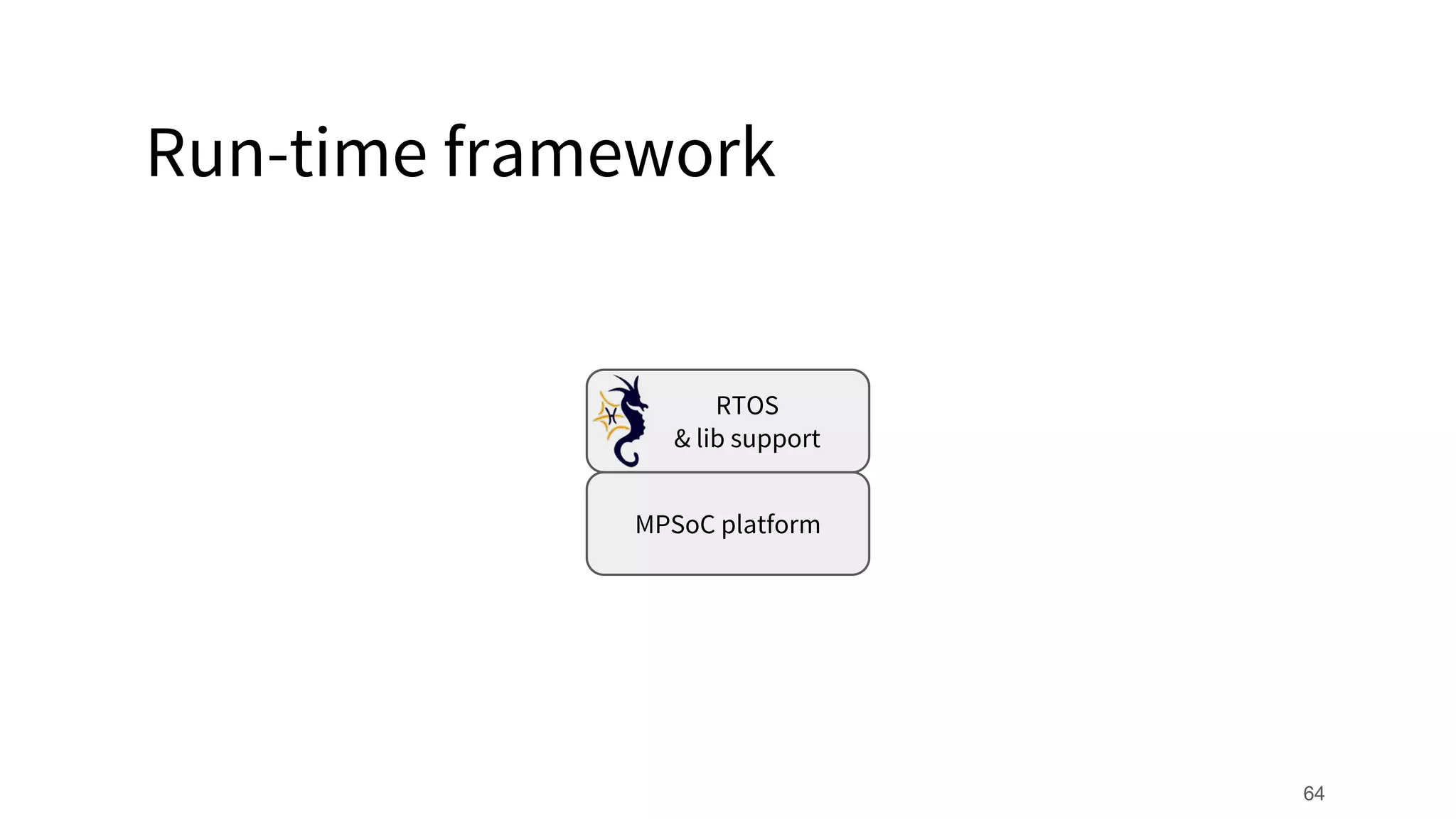 Run-time framework

RTOS
& lib support

MPSoC platform

64